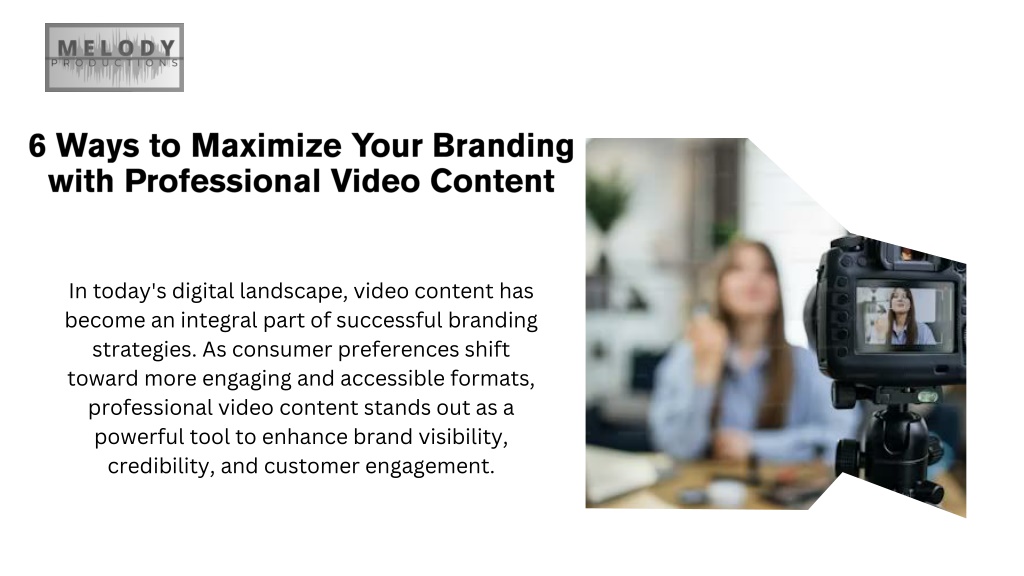 MELODY
PRODUCTIONS

6 Ways to Maximize Your Branding with Professional Video Content

In today's digital landscape, video content has become an integral part of successful branding strategies. As consumer preferences shift toward more engaging and accessible formats, professional video content stands out as a powerful tool to enhance brand visibility, credibility, and customer engagement.